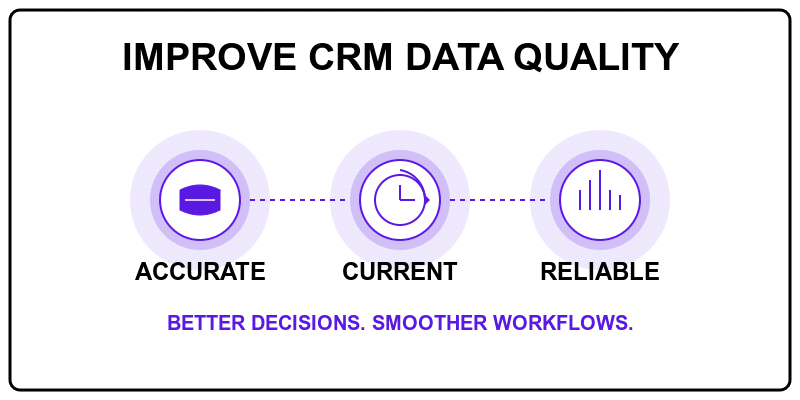 IMPROVE CRM DATA QUALITY

ACCURATE

CURRENT

RELIABLE

BETTER DECISIONS. SMOOTHER WORKFLOWS.